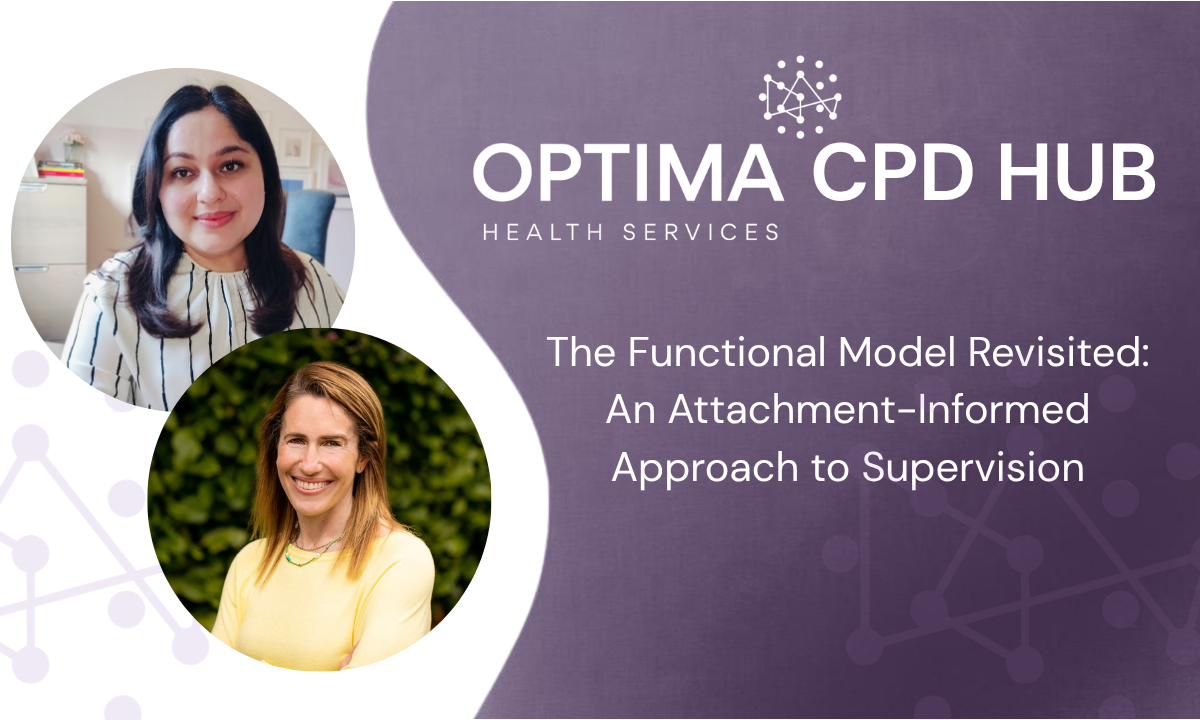 OPTIMA CPD HUB
HEALTH SERVICES

The Functional Model Revisited: An Attachment-Informed Approach to Supervision